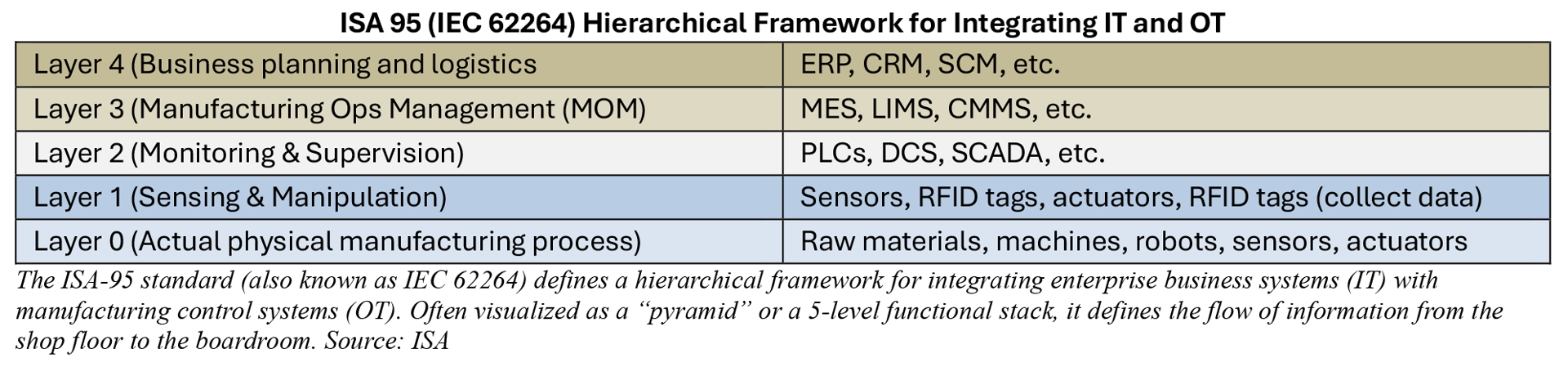 ISA 95 (IEC 62264) Hierarchical Framework for Integrating IT and OT

| Layer 4 (Business planning and logistics | ERP, CRM, SCM, etc. |
|---|---|
| Layer 3 (Manufacturing Ops Management (MOM) | MES, LIMS, CMMS, etc. |
| Layer 2 (Monitoring & Supervision) | PLCs, DCS, SCADA, etc. |
| Layer 1 (Sensing & Manipulation) | Sensors, RFID tags, actuators, RFID tags (collect data) |
| Layer 0 (Actual physical manufacturing process) | Raw materials, machines, robots, sensors, actuators |

The ISA-95 standard (also known as IEC 62264) defines a hierarchical framework for integrating enterprise business systems (IT) with manufacturing control systems (OT). Often visualized as a “pyramid” or a 5-level functional stack, it defines the flow of information from the shop floor to the boardroom. Source: ISA